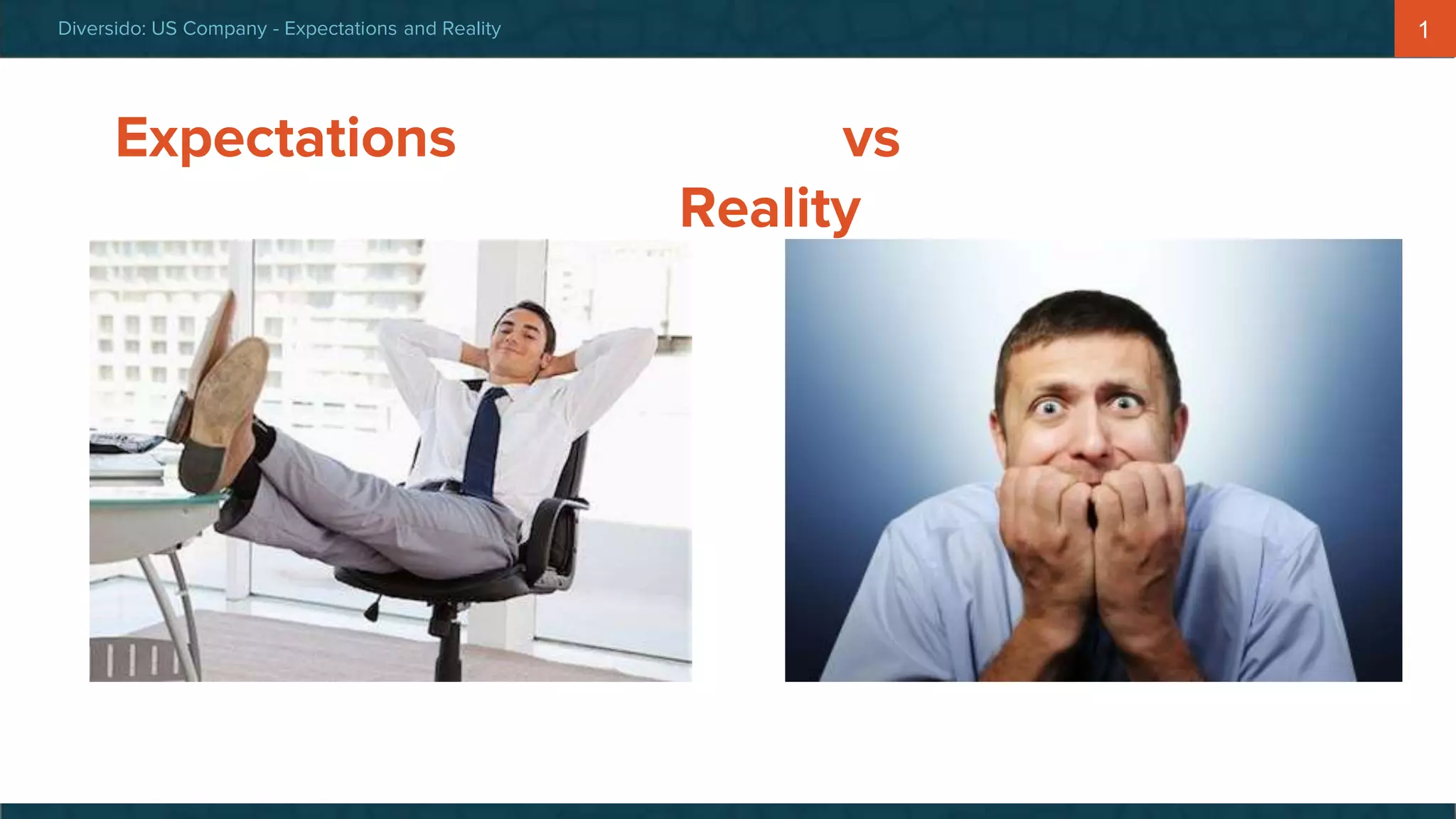 Diversido: US Company - Expectations and Reality

1

Expectations vs Reality